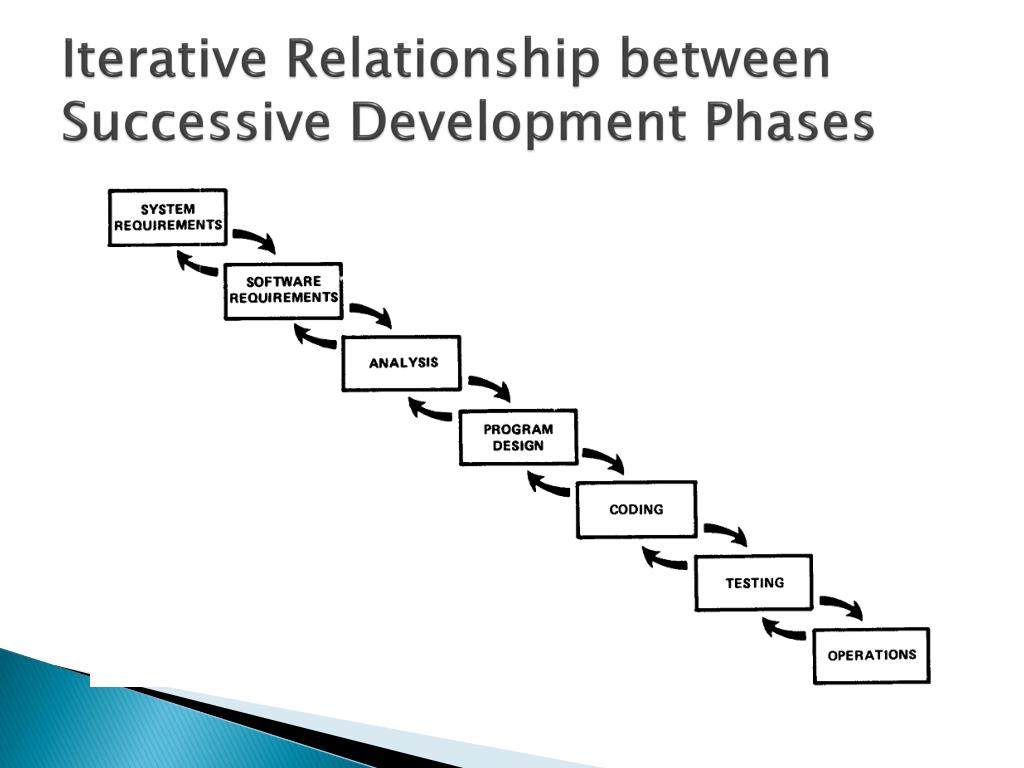 Iterative Relationship between Successive Development Phases

SYSTEM REQUIREMENTS

SOFTWARE REQUIREMENTS

ANALYSIS

PROGRAM DESIGN

CODING

TESTING

OPERATIONS